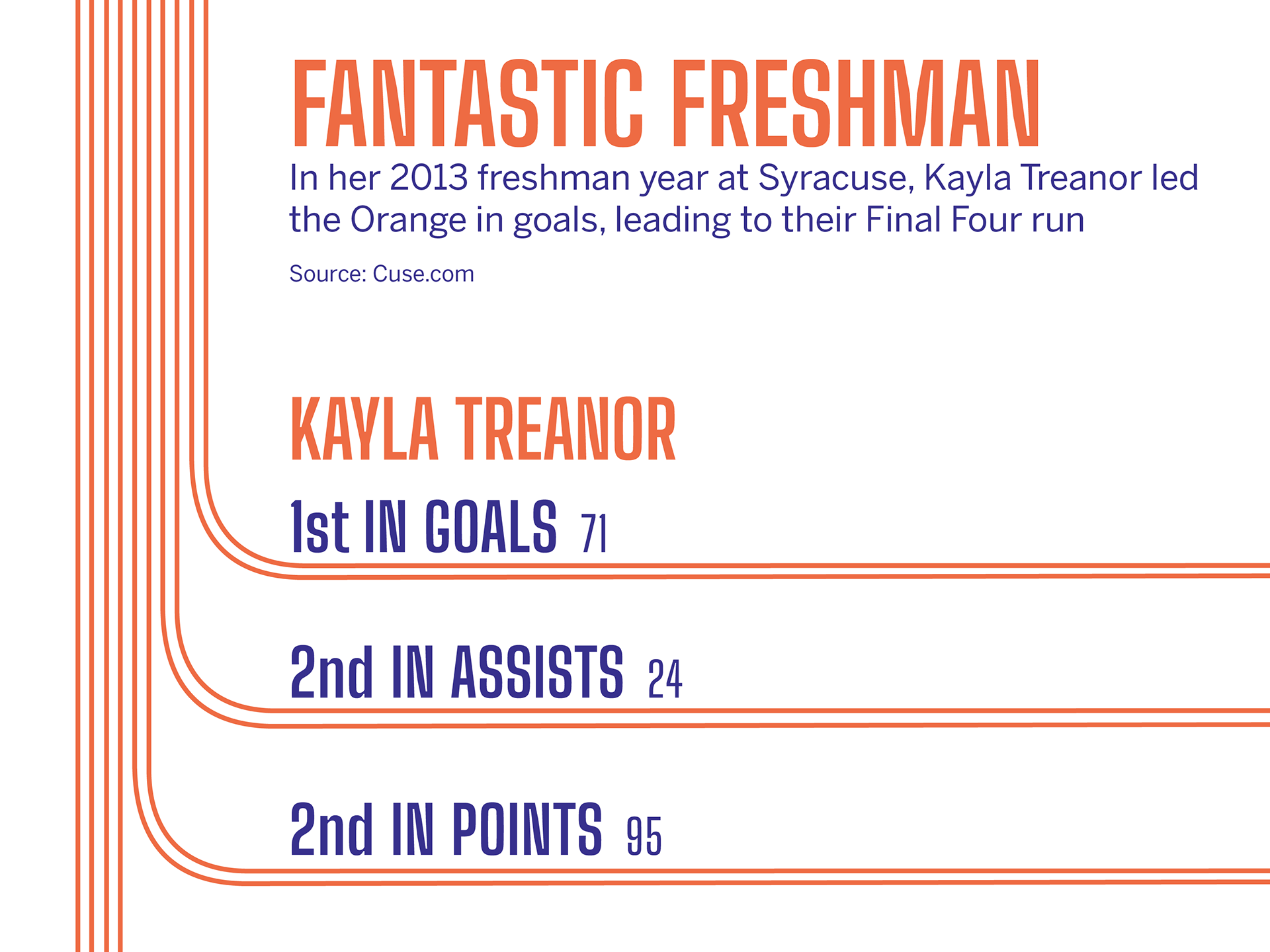 FANTASTIC FRESHMAN

In her 2013 freshman year at Syracuse, Kayla Treanor led the Orange in goals, leading to their Final Four run

Source: Cuse.com

KAYLA TREANOR

1st IN GOALS 71

2nd IN ASSISTS 24

2nd IN POINTS 95